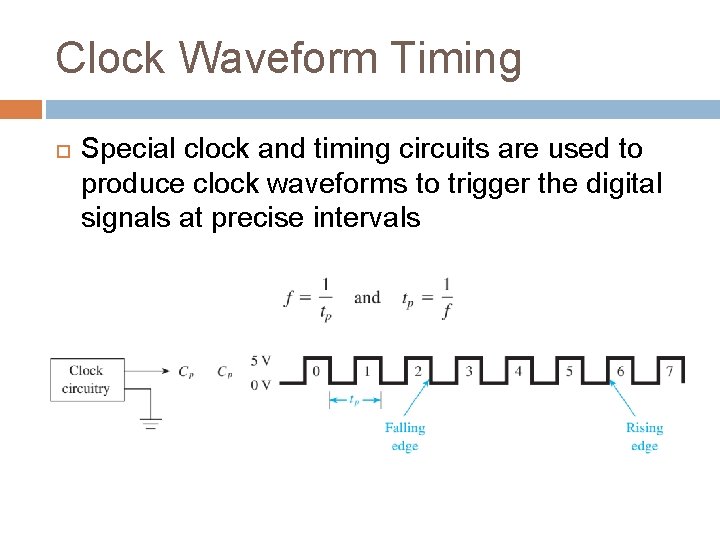 Clock Waveform Timing

Special clock and timing circuits are used to produce clock waveforms to trigger the digital signals at precise intervals

$f = \frac{1}{t_p}$ and $t_p = \frac{1}{f}$

Clock circuitry

$C_p$

$C_p$

5 V

0 V

0 1 2 3 4 5 6 7

$t_p$

Falling edge

Rising edge